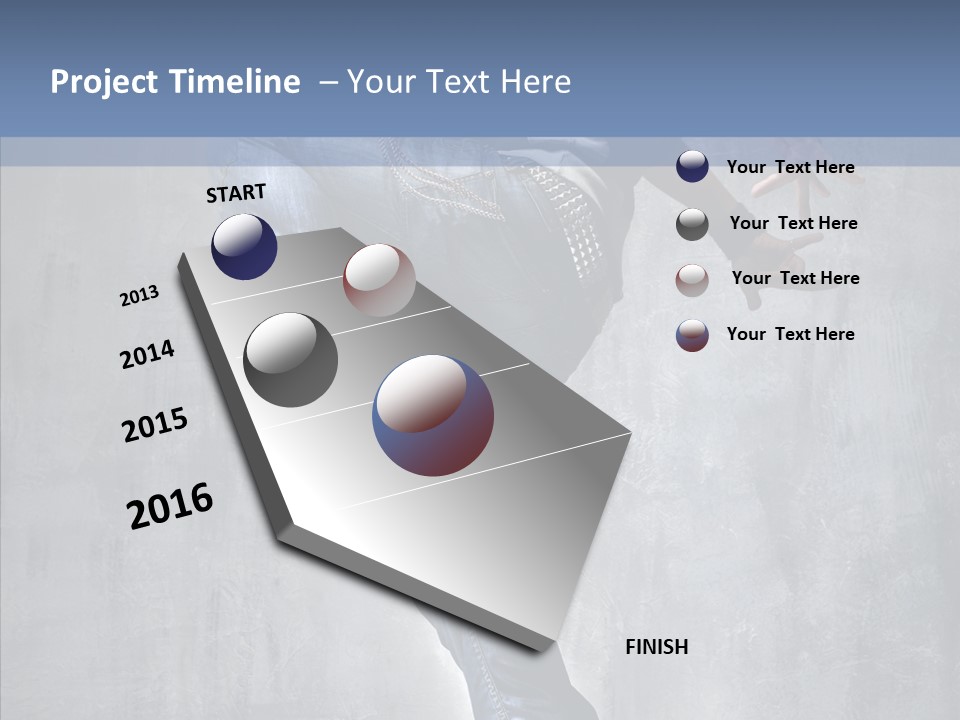 Project Timeline – Your Text Here

START

2013

2014

2015

2016

FINISH

Your Text Here

Your Text Here

Your Text Here

Your Text Here